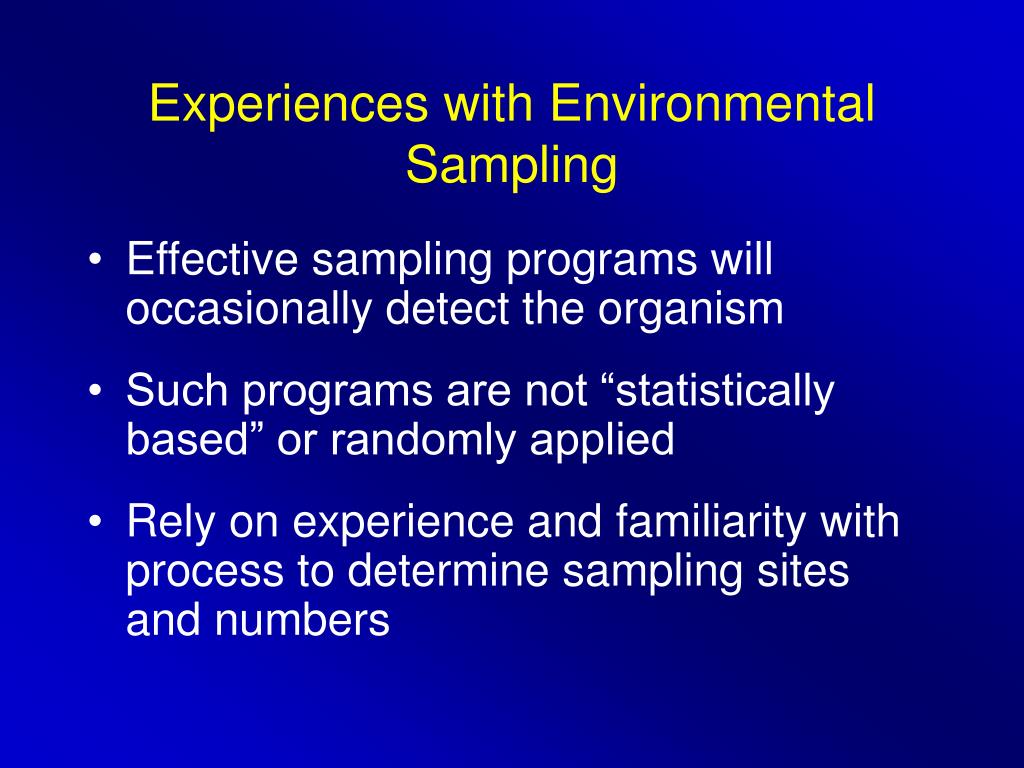 Experiences with Environmental Sampling

• Effective sampling programs will occasionally detect the organism

• Such programs are not “statistically based” or randomly applied

• Rely on experience and familiarity with process to determine sampling sites and numbers